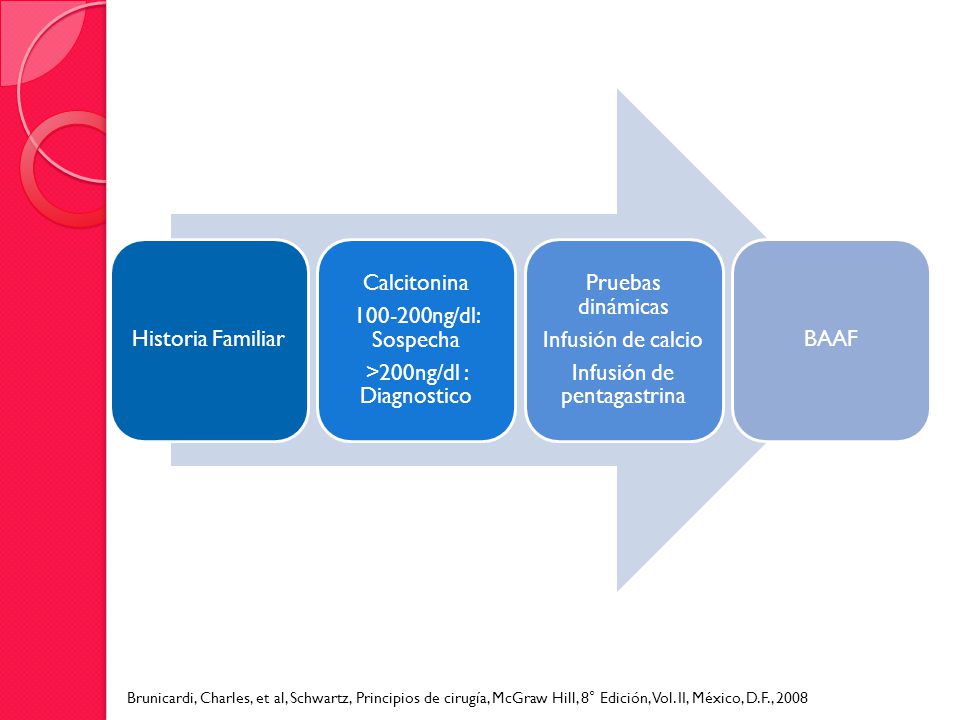 Historia Familiar

Calcitonina

100-200ng/dl: Sospecha

>200ng/dl : Diagnostico

Pruebas dinámicas

Infusión de calcio

Infusión de pentagastrina

BAAF

Brunicardi, Charles, et al, Schwartz, Principios de cirugía, McGraw Hill, 8° Edición, Vol. II, México, D.F., 2008